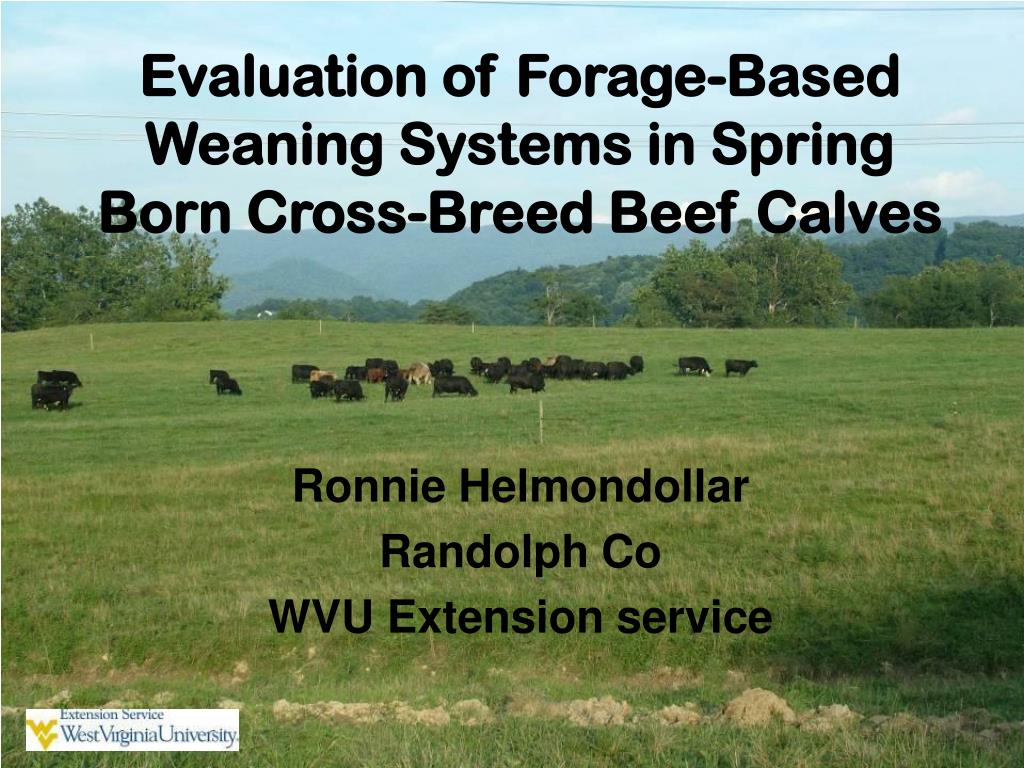 Evaluation of Forage-Based Weaning Systems in Spring Born Cross-Breed Beef Calves

Ronnie Helmondollar
Randolph Co
WVU Extension service

Extension Service
WestVirginiaUniversity.